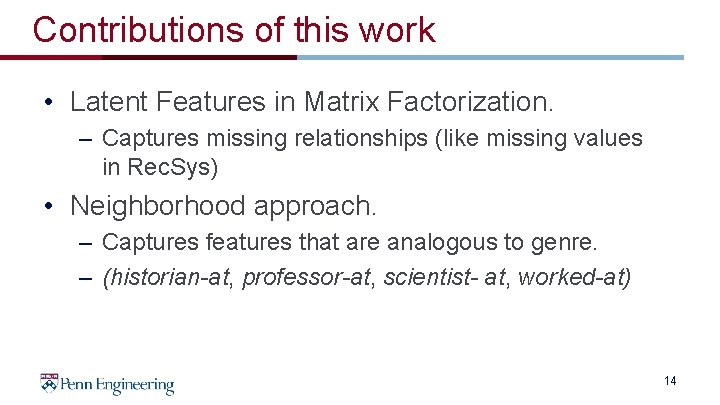 Contributions of this work

• Latent Features in Matrix Factorization.
– Captures missing relationships (like missing values in RecSys)

• Neighborhood approach.
– Captures features that are analogous to genre.
– (historian-at, professor-at, scientist- at, worked-at)

Penn Engineering

14